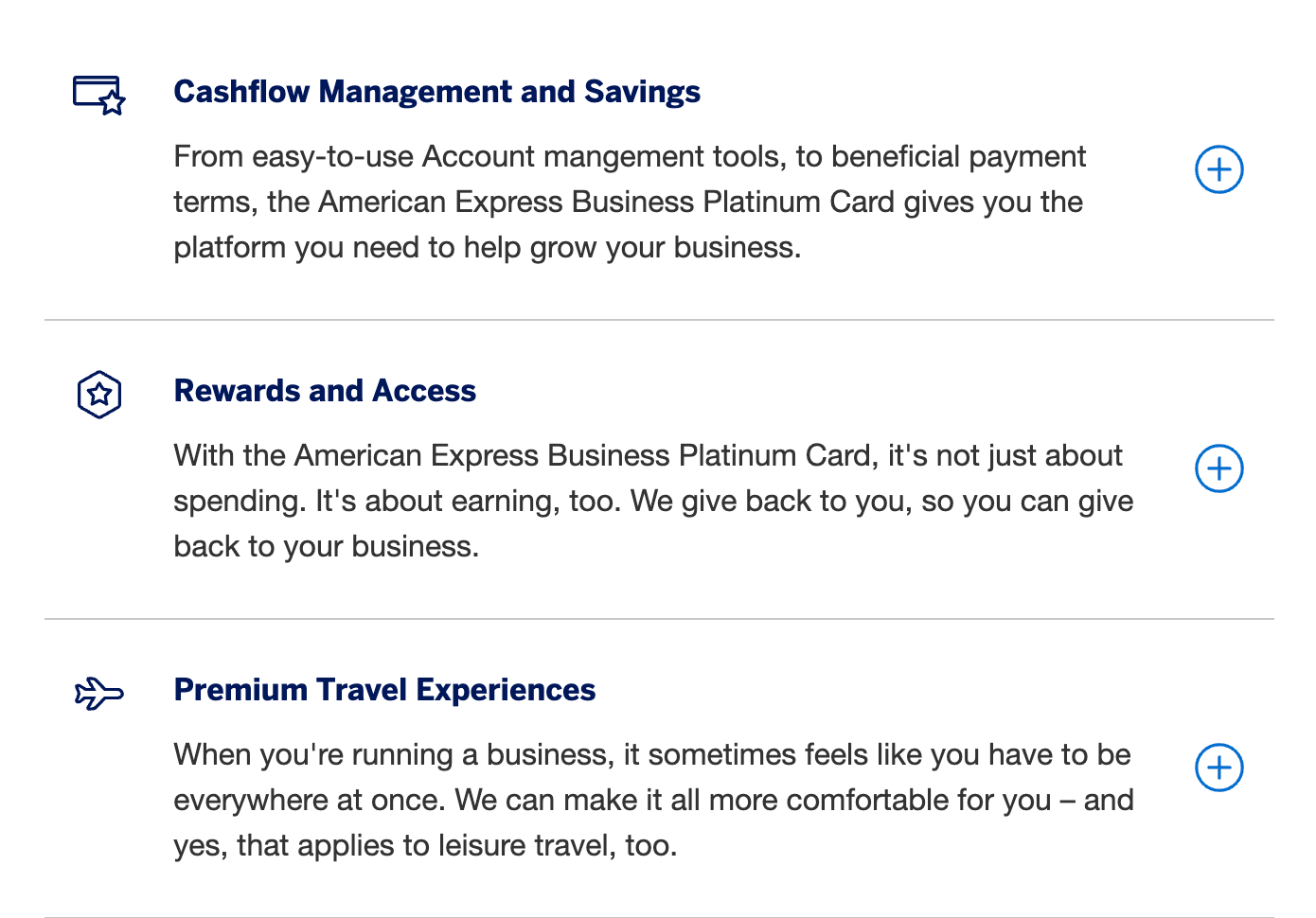 Cashflow Management and Savings

From easy-to-use Account mangement tools, to beneficial payment terms, the American Express Business Platinum Card gives you the platform you need to help grow your business.

Rewards and Access

With the American Express Business Platinum Card, it's not just about spending. It's about earning, too. We give back to you, so you can give back to your business.

Premium Travel Experiences

When you're running a business, it sometimes feels like you have to be everywhere at once. We can make it all more comfortable for you – and yes, that applies to leisure travel, too.